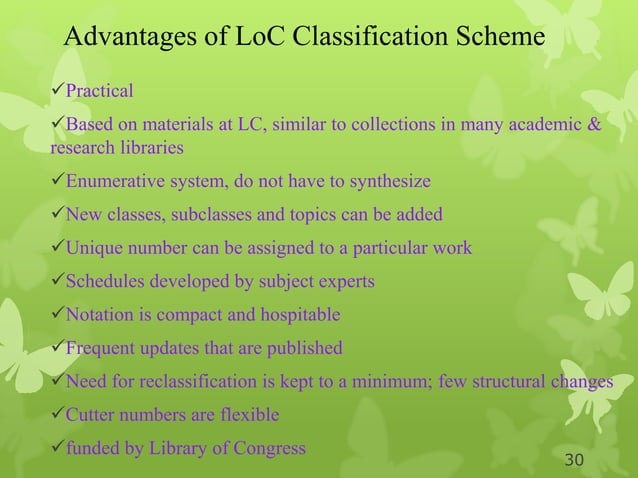 Advantages of LoC Classification Scheme

✓Practical

✓Based on materials at LC, similar to collections in many academic & research libraries

✓Enumerative system, do not have to synthesize

✓New classes, subclasses and topics can be added

✓Unique number can be assigned to a particular work

✓Schedules developed by subject experts

✓Notation is compact and hospitable

✓Frequent updates that are published

✓Need for reclassification is kept to a minimum; few structural changes

✓Cutter numbers are flexible

✓funded by Library of Congress

30